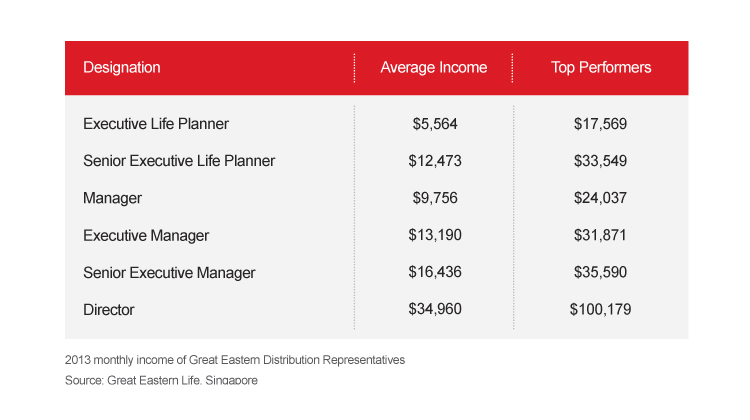 | Designation | Average Income | Top Performers |
|---|---|---|
| Executive Life Planner | \$5,564 | \$17,569 |
| Senior Executive Life Planner | \$12,473 | \$33,549 |
| Manager | \$9,756 | \$24,037 |
| Executive Manager | \$13,190 | \$31,871 |
| Senior Executive Manager | \$16,436 | \$35,590 |
| Director | \$34,960 | \$100,179 |

2013 monthly income of Great Eastern Distribution Representatives

Source: Great Eastern Life, Singapore